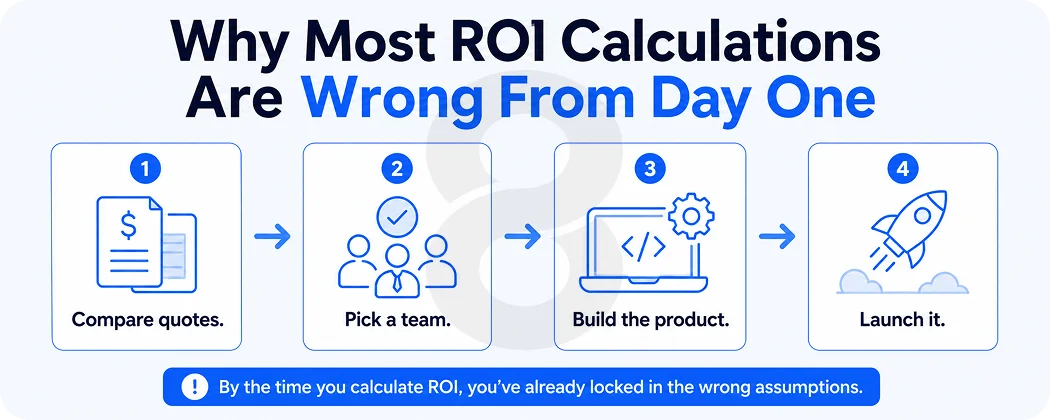 Why Most ROI Calculations Are Wrong From Day One

1
$
Compare quotes.

2
Pick a team.

3
</>
Build the product.

4
Launch it.

! By the time you calculate ROI, you've already locked in the wrong assumptions.